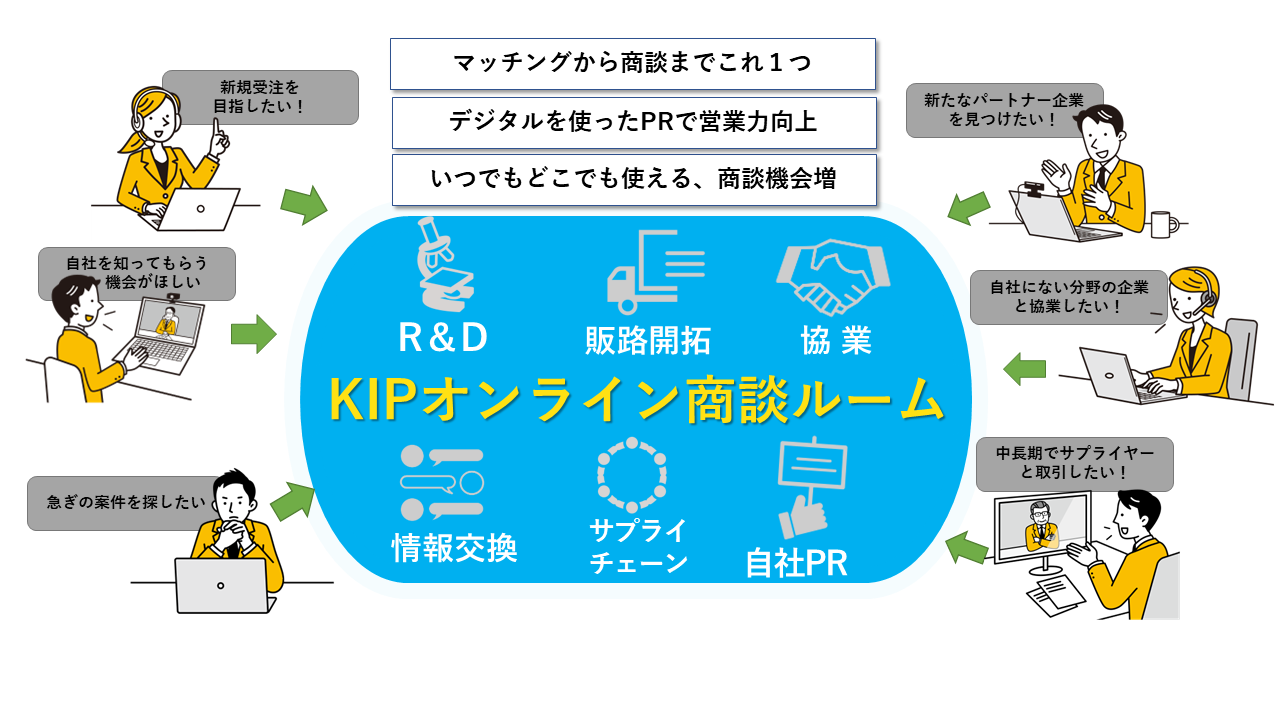 マッチングから商談までこれ１つ

デジタルを使ったPRで営業力向上

いつでもどこでも使える、商談機会増

新規受注を目指したい！

自社を知ってもらう機会がほしい

急ぎの案件を探したい

新たなパートナー企業を見つけたい！

自社にない分野の企業と協業したい！

中長期でサプライヤーと取引したい！

R＆D

販路開拓

協 業

KIPオンライン商談ルーム

情報交換

サプライチェーン

自社PR